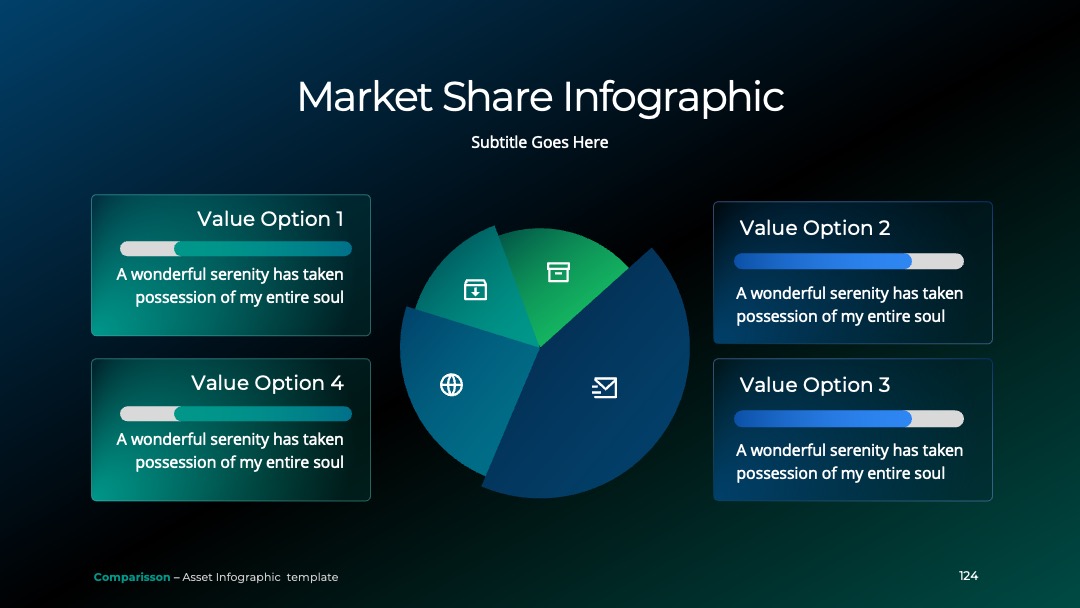 Market Share Infographic

Subtitle Goes Here

Value Option 1

A wonderful serenity has taken possession of my entire soul

Value Option 4

A wonderful serenity has taken possession of my entire soul

Value Option 2

A wonderful serenity has taken possession of my entire soul

Value Option 3

A wonderful serenity has taken possession of my entire soul

Comparisson – Asset Infographic template

124